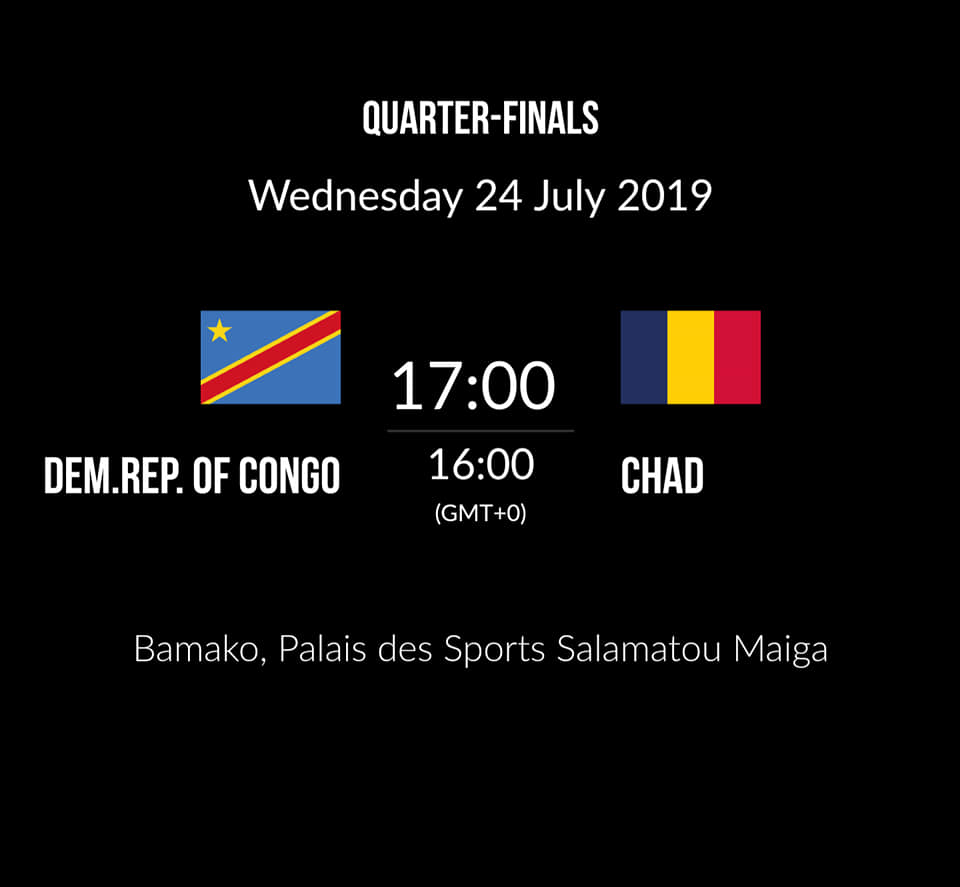 QUARTER-FINALS

Wednesday 24 July 2019

DEM.REP. OF CONGO

17:00

16:00
(GMT+0)

CHAD

Bamako, Palais des Sports Salamatou Maiga